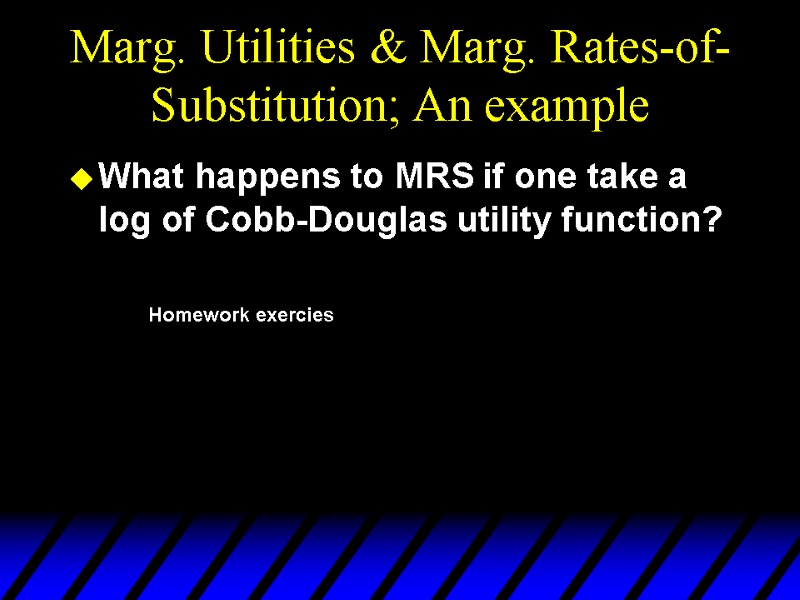 Marg. Utilities & Marg. Rates-of-Substitution; An example

What happens to MRS if one take a log of Cobb-Douglas utility function?

Homework exercies